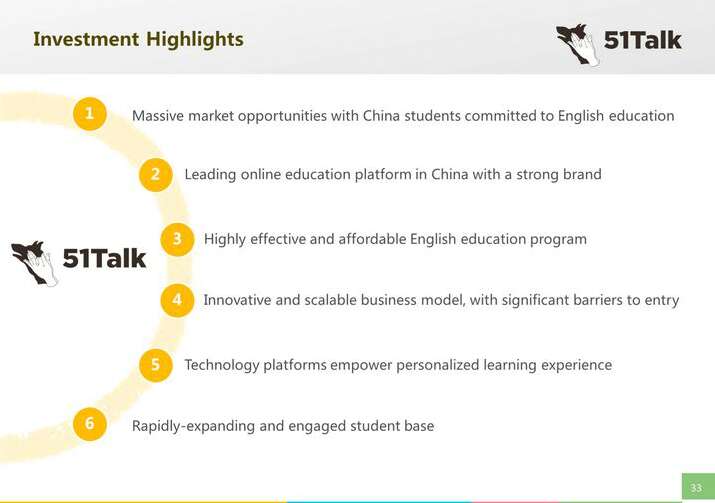 Investment Highlights

51Talk

51Talk

1 Massive market opportunities with China students committed to English education

2 Leading online education platform in China with a strong brand

3 Highly effective and affordable English education program

4 Innovative and scalable business model, with significant barriers to entry

5 Technology platforms empower personalized learning experience

6 Rapidly-expanding and engaged student base

33